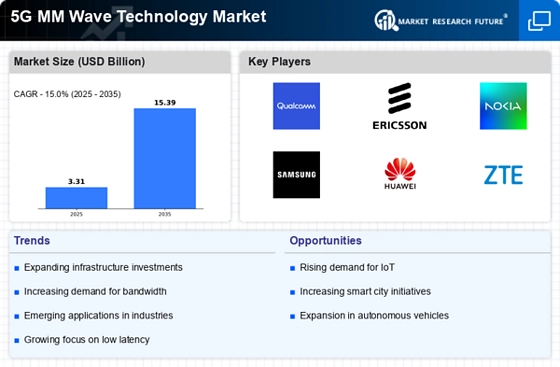 5G MM Wave Technology Market

MARKET RESEARCH FUTURE®

Market Size (USD Billion)

CAGR - 15.0% (2025 - 2035)

3.31

15.39

2025

2035

Key Players

Qualcomm

ERICSSON

NOKIA

SAMSUNG

HUAWEI

ZTE

Trends

Expanding infrastructure investments

Increasing demand for bandwidth

Emerging applications in industries

Growing focus on low latency

Opportunities

Rising demand for IoT

Increasing smart city initiatives

Expansion in autonomous vehicles